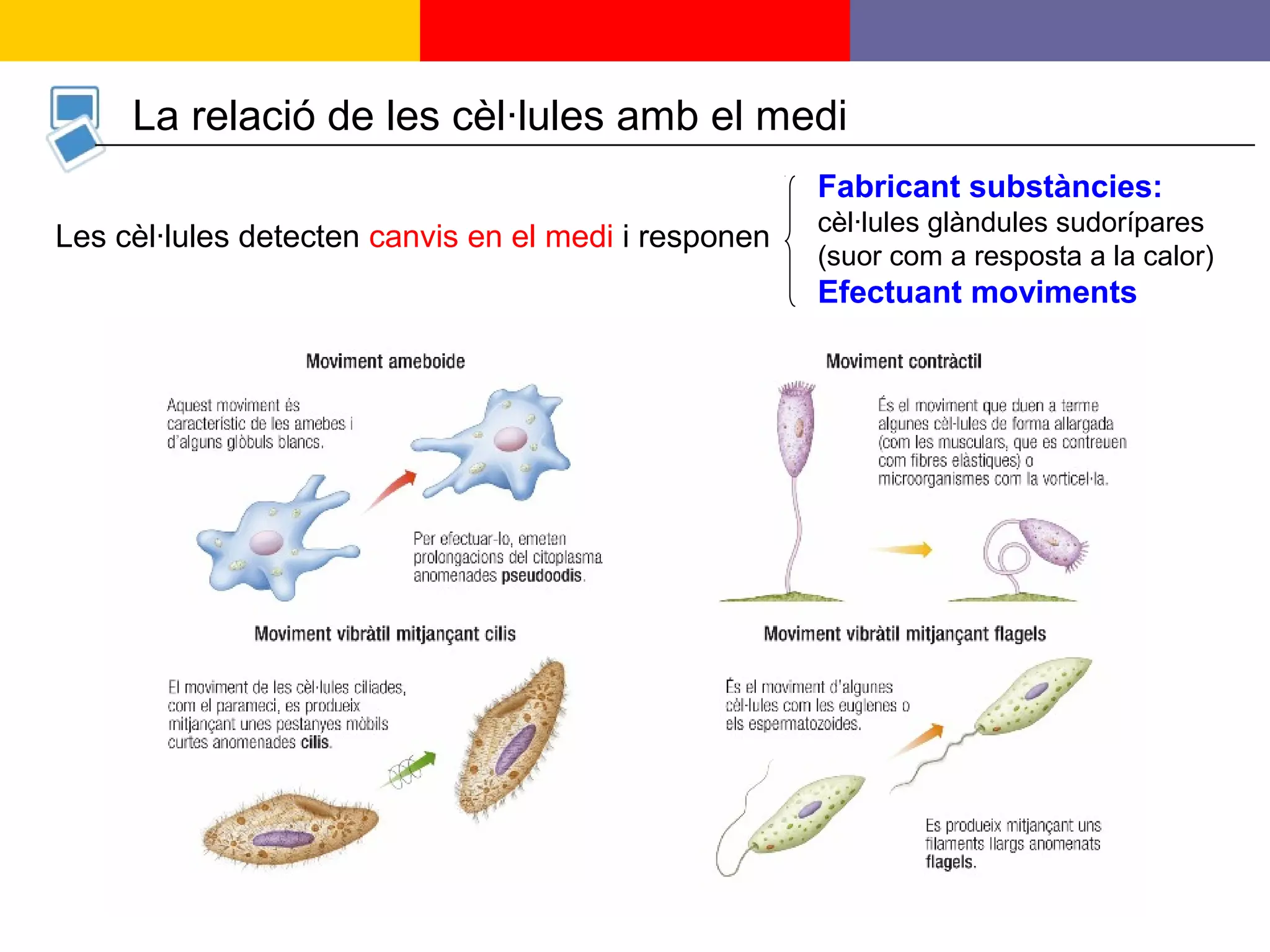 La relació de les cèl·lules amb el medi

Les cèl·lules detecten canvis en el medi i responen

Fabricant substàncies:
cèl·lules glàndules sudorípares (suor com a resposta a la calor)
Efectuant moviments

Moviment ameboide

Aquest moviment és característic de les amebes i d'alguns glòbuls blancs.

Per efectuar-lo, emeten prolongacions del citoplasma anomenades pseudoodis.

Moviment contràctil

És el moviment que duen a terme algunes cèl·lules de forma allargada (com les musculars, que es contreuen com fibres elàstiques) o microorganismes com la vorticel·la.

Moviment vibràtil mitjançant cilis

El moviment de les cèl·lules ciliades, com el parameci, es produeix mitjançant unes pestanyes mòbils curtes anomenades cilis.

Moviment vibràtil mitjançant flagels

És el moviment d'algunes cèl·lules com les euglenes o els espermatozoides.

Es produeix mitjançant uns filaments llargs anomenats flagels.